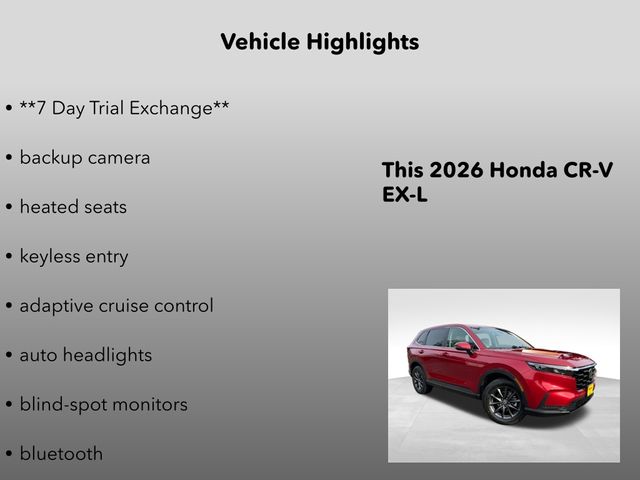 Vehicle Highlights

• **7 Day Trial Exchange**

• backup camera

• heated seats

• keyless entry

• adaptive cruise control

• auto headlights

• blind-spot monitors

• bluetooth

This 2026 Honda CR-V EX-L